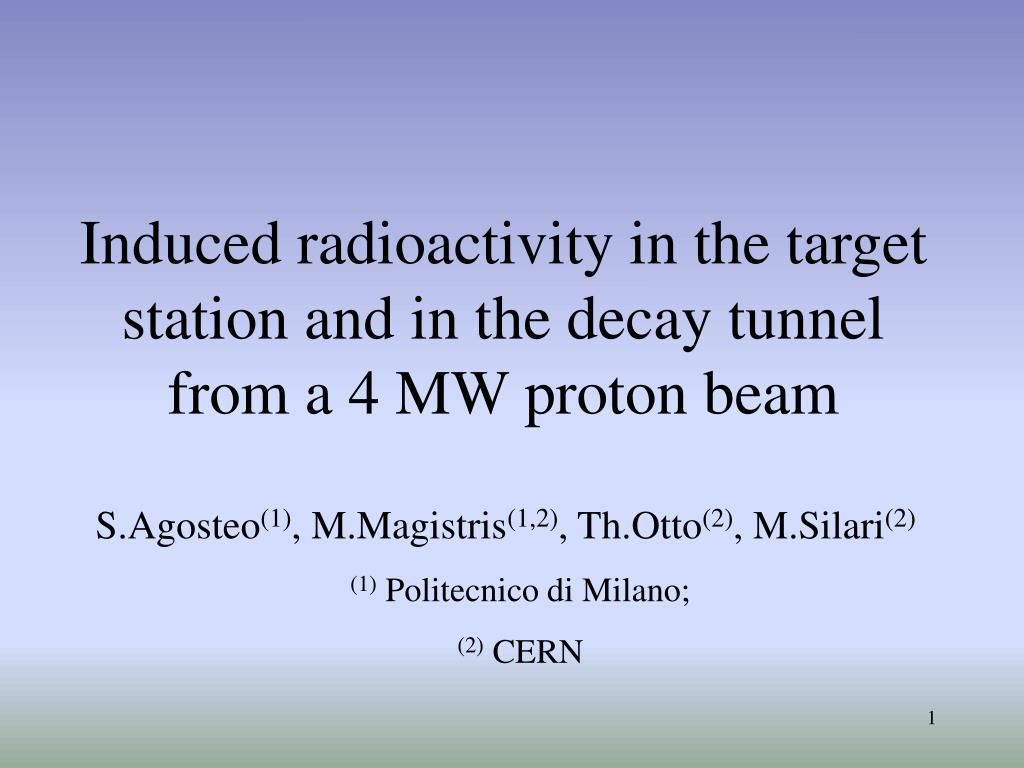 Induced radioactivity in the target station and in the decay tunnel from a 4 MW proton beam

S.Agosteo$^{(1)}$, M.Magistris$^{(1,2)}$, Th.Otto$^{(2)}$, M.Silari$^{(2)}$

$^{(1)}$ Politecnico di Milano;

$^{(2)}$ CERN

1